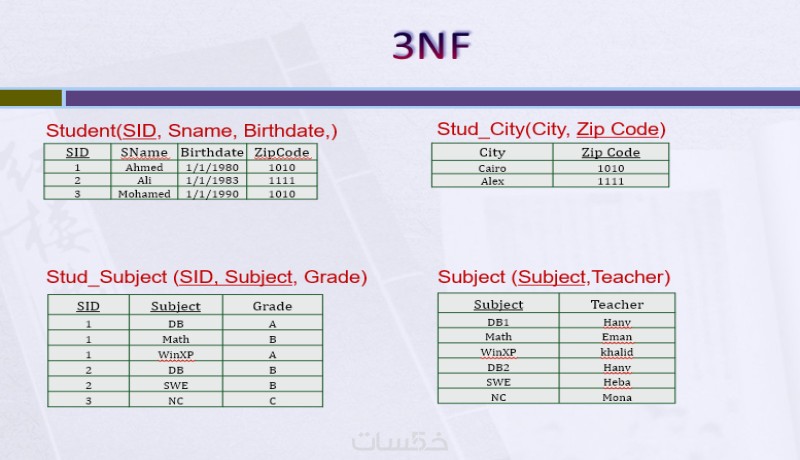 3NF

Student(SID, Sname, Birthdate,)

| SID | SName | Birthdate | ZipCode |
|---|---|---|---|
| 1 | Ahmed | 1/1/1980 | 1010 |
| 2 | Ali | 1/1/1983 | 1111 |
| 3 | Mohamed | 1/1/1990 | 1010 |

Stud_City(City, Zip Code)

| City | Zip Code |
|---|---|
| Cairo | 1010 |
| Alex | 1111 |

Stud_Subject (SID, Subject, Grade)

| SID | Subject | Grade |
|---|---|---|
| 1 | DB | A |
| 1 | Math | B |
| 1 | WinXP | A |
| 2 | DB | B |
| 2 | SWE | B |
| 3 | NC | C |

Subject (Subject,Teacher)

| Subject | Teacher |
|---|---|
| DB1 | Hany |
| Math | Eman |
| WinXP | khalid |
| DB2 | Hany |
| SWE | Heba |
| NC | Mona |

خمسات